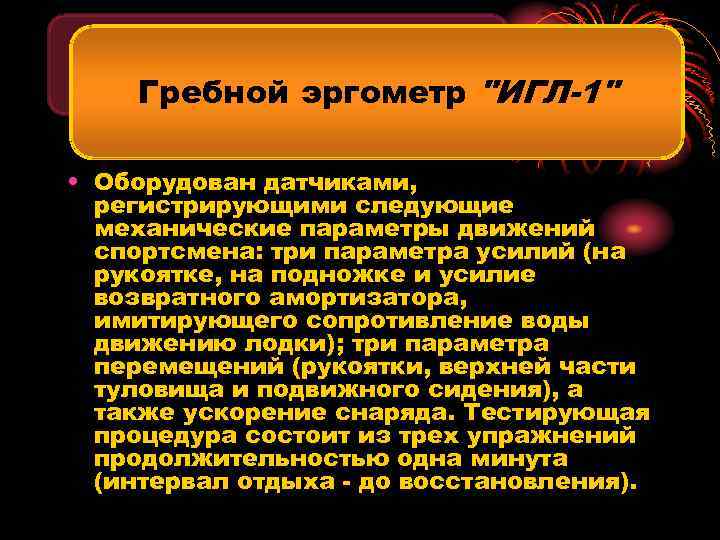 Гребной эргометр "ИГЛ-1"

• Оборудован датчиками, регистрирующими следующие механические параметры движений спортсмена: три параметра усилий (на рукоятке, на подножке и усилие возвратного амортизатора, имитирующего сопротивление воды движению лодки); три параметра перемещений (рукоятки, верхней части туловища и подвижного сидения), а также ускорение снаряда. Тестирующая процедура состоит из трех упражнений продолжительностью одна минута (интервал отдыха - до восстановления).